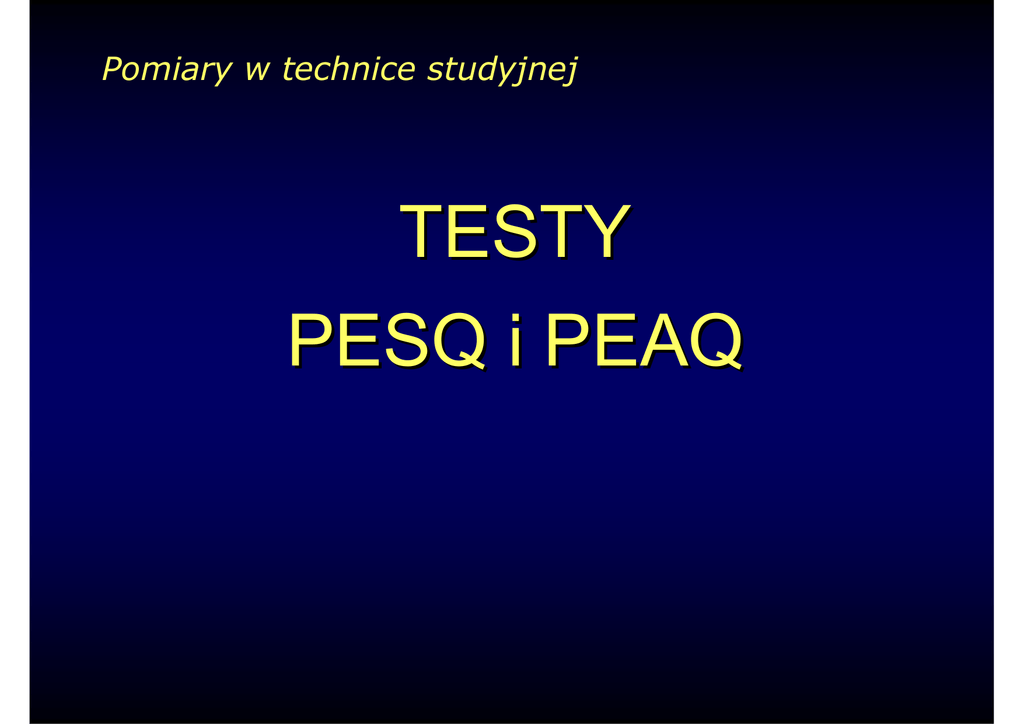 Pomiary w technice studyjnej

TESTY
PESQ i PEAQ